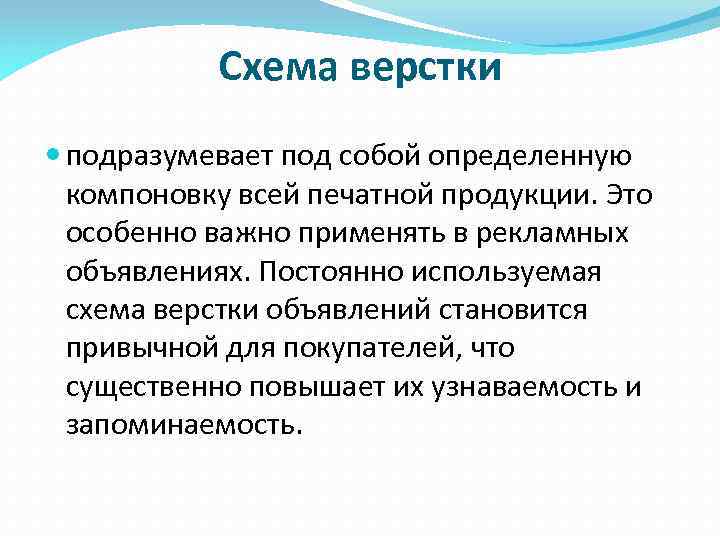 Схема верстки

подразумевает под собой определенную компоновку всей печатной продукции. Это особенно важно применять в рекламных объявлениях. Постоянно используемая схема верстки объявлений становится привычной для покупателей, что существенно повышает их узнаваемость и запоминаемость.